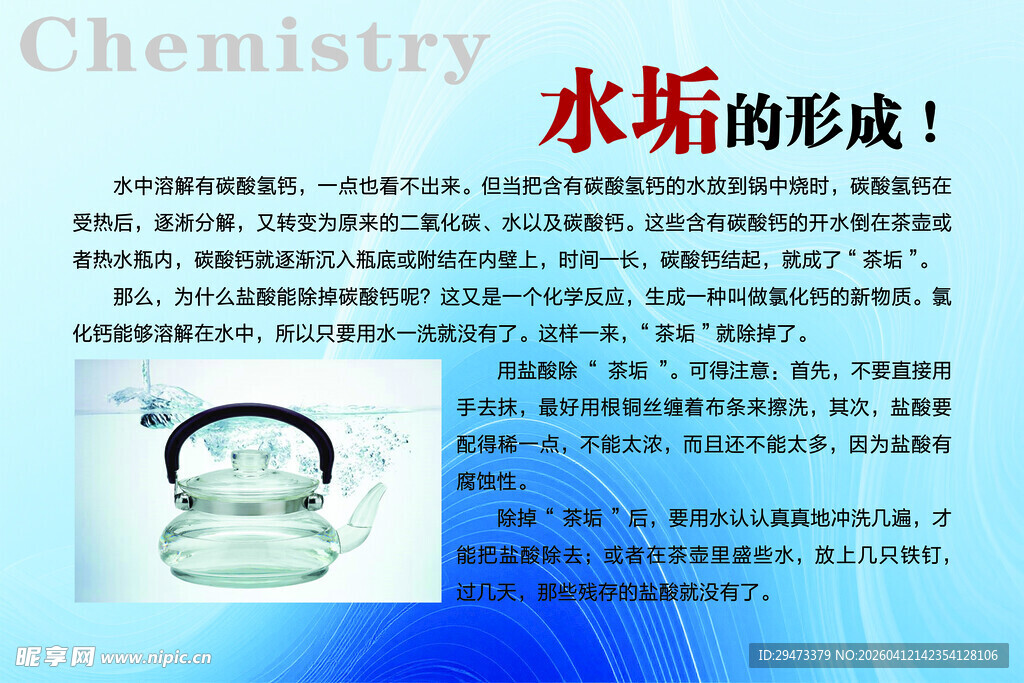 Chemistry

水垢的形成！

水中溶解有碳酸氢钙，一点也看不出来。但当把含有碳酸氢钙的水放到锅中烧时，碳酸氢钙在受热后，逐渐分解，又转变为原来的二氧化碳、水以及碳酸钙。这些含有碳酸钙的开水倒在茶壶或者热水瓶内，碳酸钙就逐渐沉入瓶底或附结在内壁上，时间一长，碳酸钙结起，就成了“ 茶垢 ”。

那么，为什么盐酸能除掉碳酸钙呢？这又是一个化学反应，生成一种叫做氯化钙的新物质。氯化钙能够溶解在水中，所以只要用水一洗就没有了。这样一来，“ 茶垢 ”就除掉了。

用盐酸除“ 茶垢 ”。可得注意：首先，不要直接用手去抹，最好用根铜丝缠着布条来擦洗，其次，盐酸要配得稀一点，不能太浓，而且还不能太多，因为盐酸有腐蚀性。

除掉“ 茶垢 ”后，要用水认认真真地冲洗几遍，才能把盐酸除去；或者在茶壶里盛些水，放上几只铁钉，过几天，那些残存的盐酸就没有了。

昵享网 www.nipic.cn

ID:29473379 NO:20260412142354128106